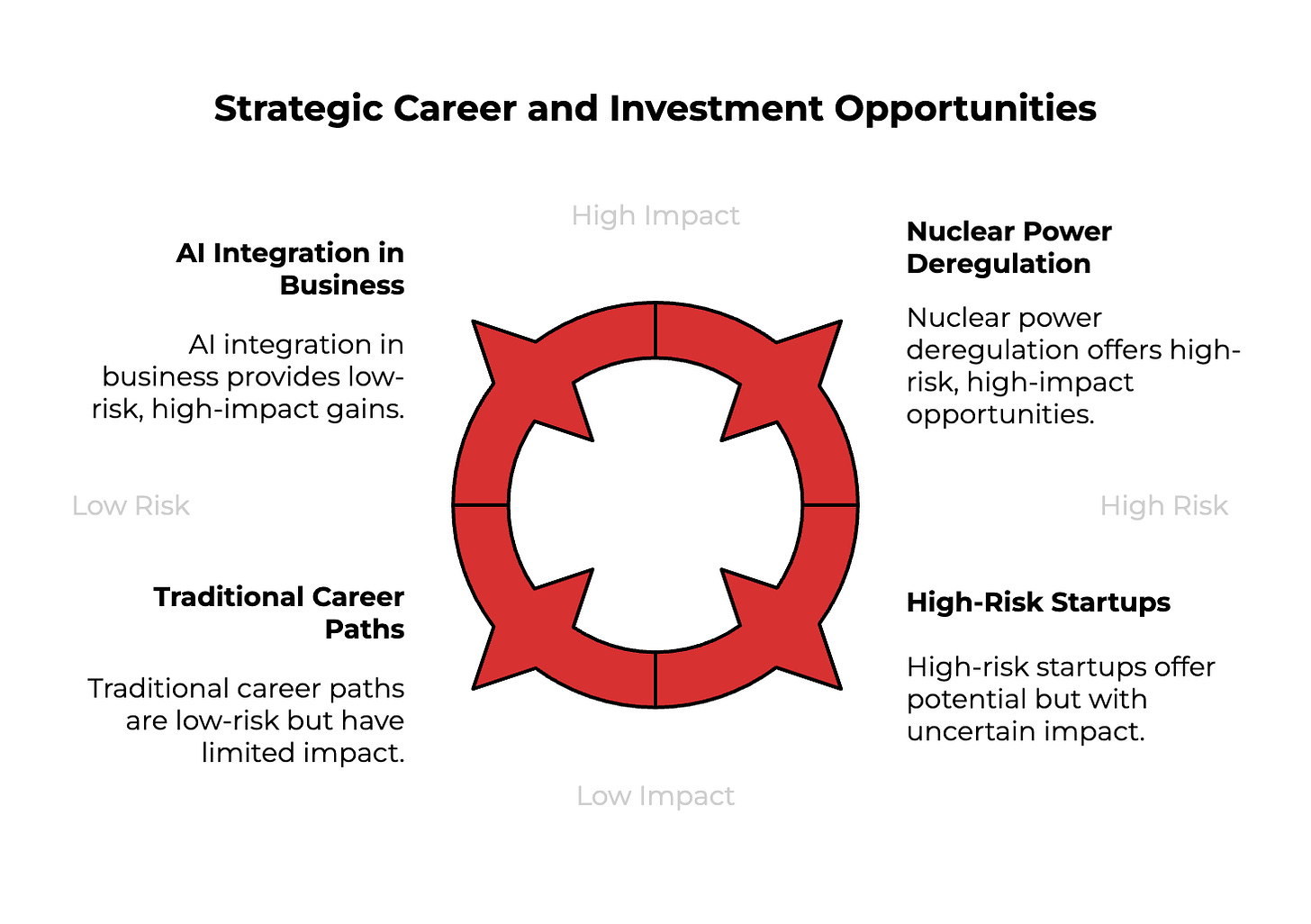 Strategic Career and Investment Opportunities

High Impact

AI Integration in Business

AI integration in business provides low-risk, high-impact gains.

Nuclear Power Deregulation

Nuclear power deregulation offers high-risk, high-impact opportunities.

Low Risk

High Risk

Traditional Career Paths

Traditional career paths are low-risk but have limited impact.

High-Risk Startups

High-risk startups offer potential but with uncertain impact.

Low Impact